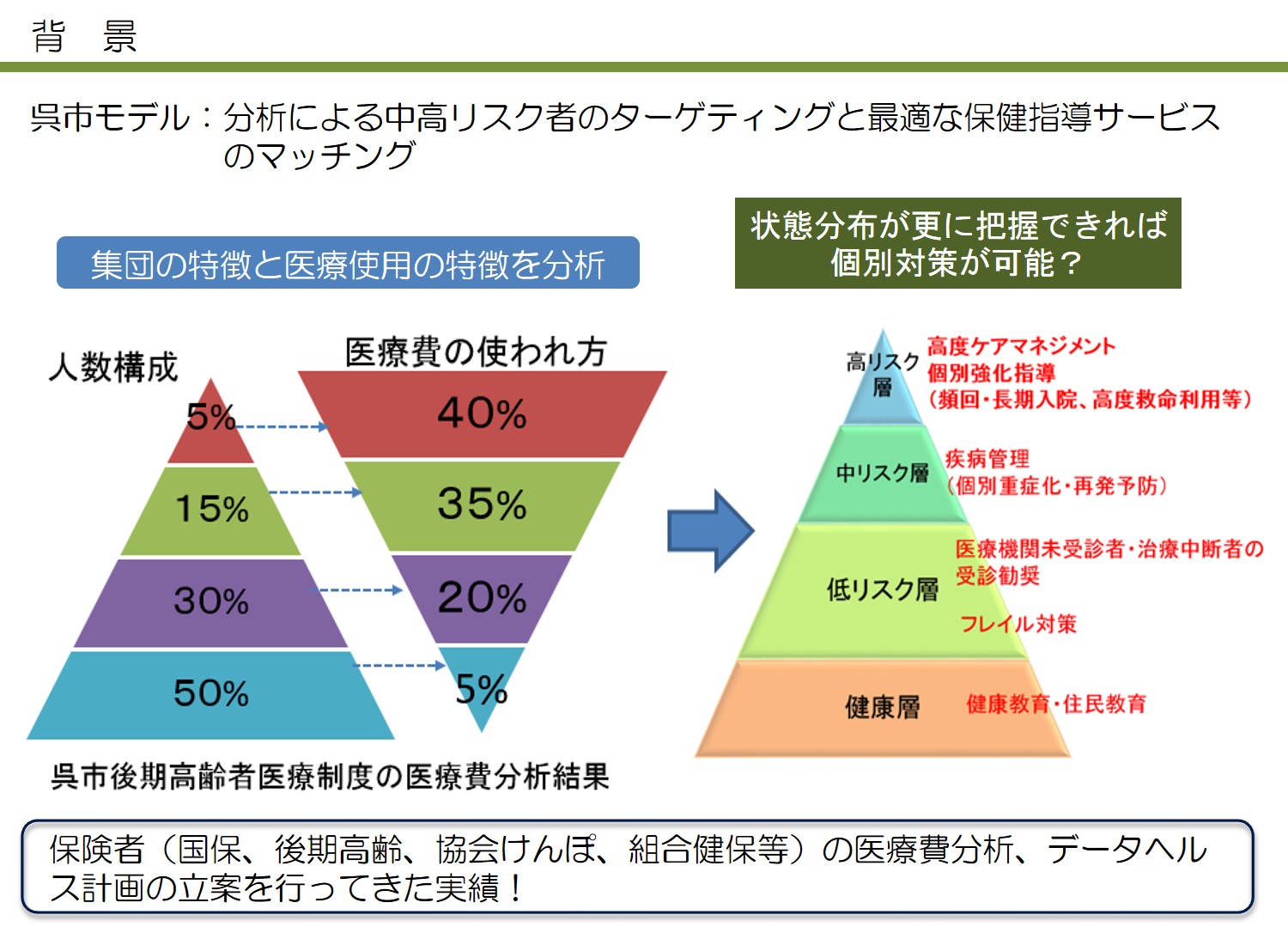 背　景

呉市モデル：分析による中高リスク者のターゲティングと最適な保健指導サービスのマッチング

集団の特徴と医療使用の特徴を分析

状態分布が更に把握できれば個別対策が可能？

人数構成

5%

15%

30%

50%

医療費の使われ方

40%

35%

20%

5%

呉市後期高齢者医療制度の医療費分析結果

高リスク層

高度ケアマネジメント
個別強化指導
（頻回・長期入院、高度救命利用等）

中リスク層

疾病管理
（個別重症化・再発予防）

低リスク層

医療機関未受診者・治療中断者の受診勧奨

フレイル対策

健康層

健康教育・住民教育

保険者（国保、後期高齢、協会けんぽ、組合健保等）の医療費分析、データヘルス計画の立案を行ってきた実績！